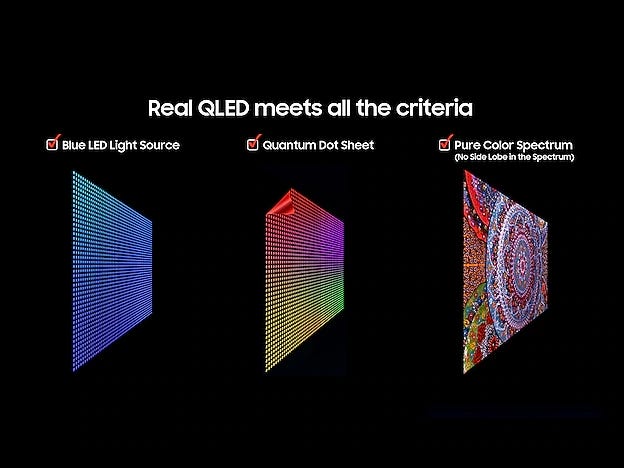 Real QLED meets all the criteria

Blue LED Light Source

Quantum Dot Sheet

Pure Color Spectrum
(No Side Lobe in the Spectrum)